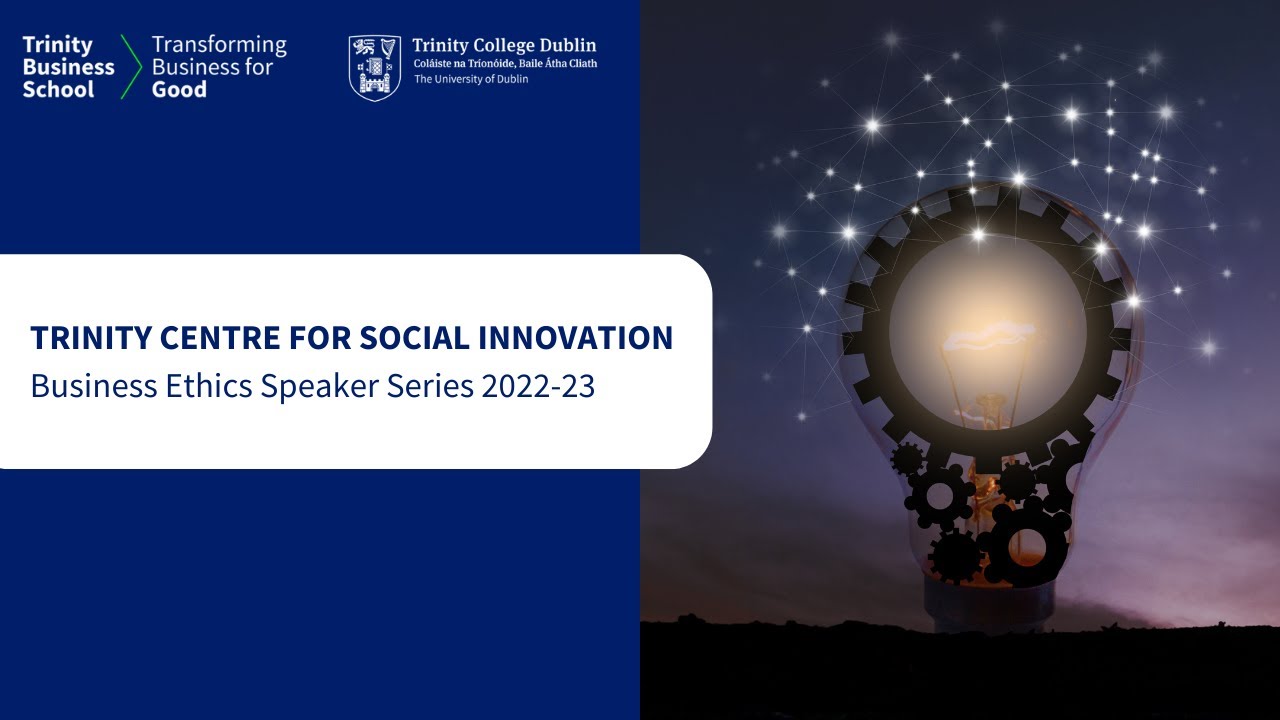 Trinity Business School
Transforming Business for Good

Trinity College Dublin
Coláiste na Tríonóide, Baile Átha Cliath
The University of Dublin

TRINITY CENTRE FOR SOCIAL INNOVATION
Business Ethics Speaker Series 2022-23